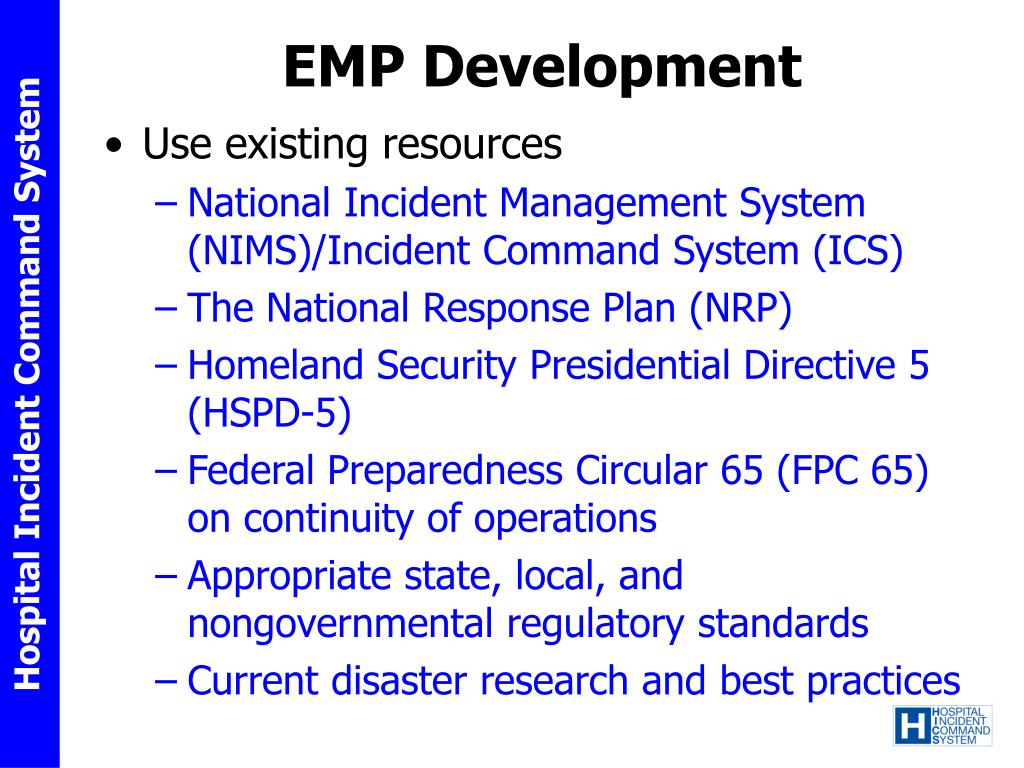 Hospital Incident Command System

EMP Development

• Use existing resources
– National Incident Management System (NIMS)/Incident Command System (ICS)
– The National Response Plan (NRP)
– Homeland Security Presidential Directive 5 (HSPD-5)
– Federal Preparedness Circular 65 (FPC 65) on continuity of operations
– Appropriate state, local, and nongovernmental regulatory standards
– Current disaster research and best practices

H HOSPITAL INCIDENT COMMAND SYSTEM